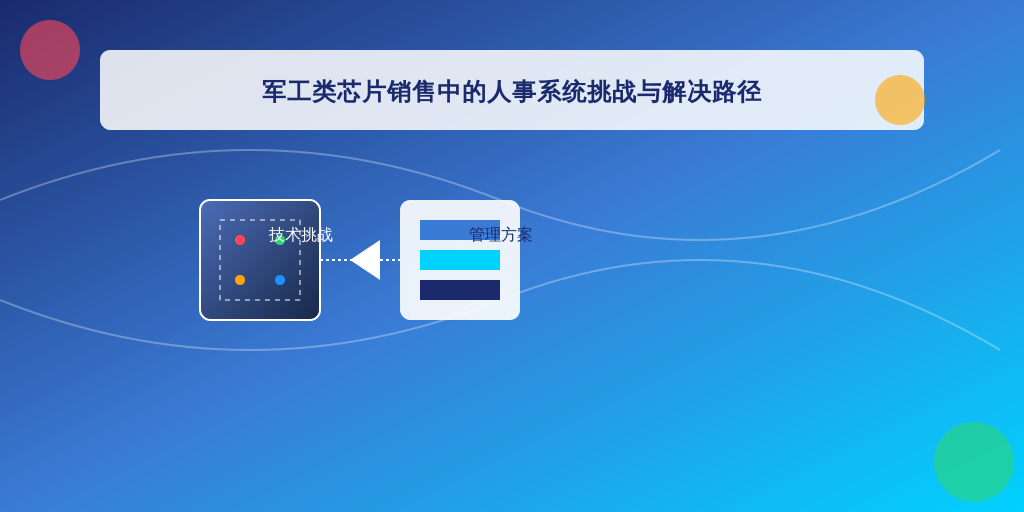 军工类芯片销售中的人事系统挑战与解决路径

技术挑战

管理方案